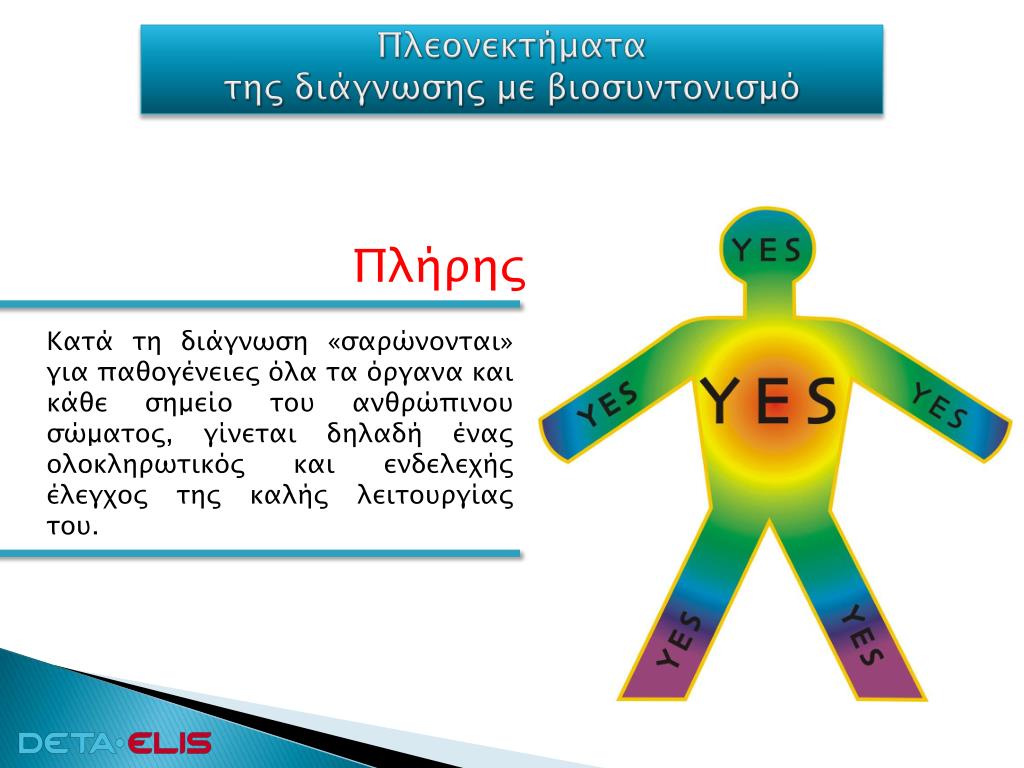 Πλεονεκτήματα
της διάγνωσης με βιοσυντονισμό

Πλήρης

Κατά τη διάγνωση «σαρώνονται» για παθογένειες όλα τα όργανα και κάθε σημείο του ανθρώπινου σώματος, γίνεται δηλαδή ένας ολοκληρωτικός και ενδελεχής έλεγχος της καλής λειτουργίας του.

YES
YES
YES
YES
YES
YES

DETA·ELIS